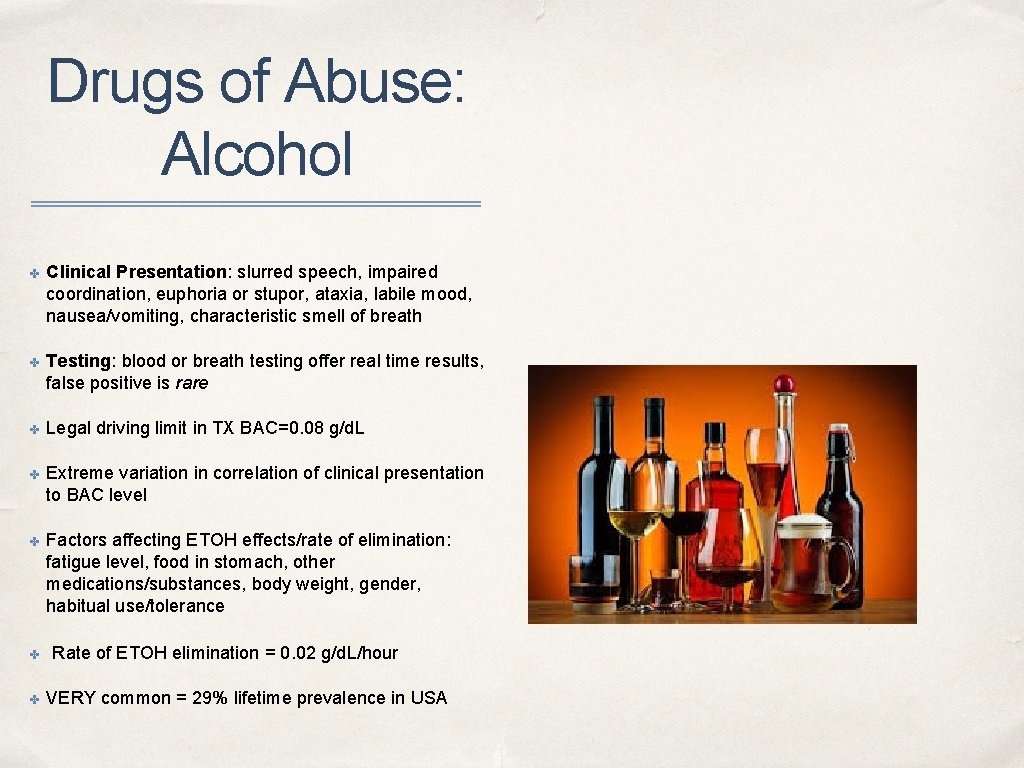 Drugs of Abuse: Alcohol

✤ Clinical Presentation: slurred speech, impaired coordination, euphoria or stupor, ataxia, labile mood, nausea/vomiting, characteristic smell of breath

✤ Testing: blood or breath testing offer real time results, false positive is rare

✤ Legal driving limit in TX BAC=0.08 g/dL

✤ Extreme variation in correlation of clinical presentation to BAC level

✤ Factors affecting ETOH effects/rate of elimination: fatigue level, food in stomach, other medications/substances, body weight, gender, habitual use/tolerance

✤ Rate of ETOH elimination = 0.02 g/dL/hour

✤ VERY common = 29% lifetime prevalence in USA